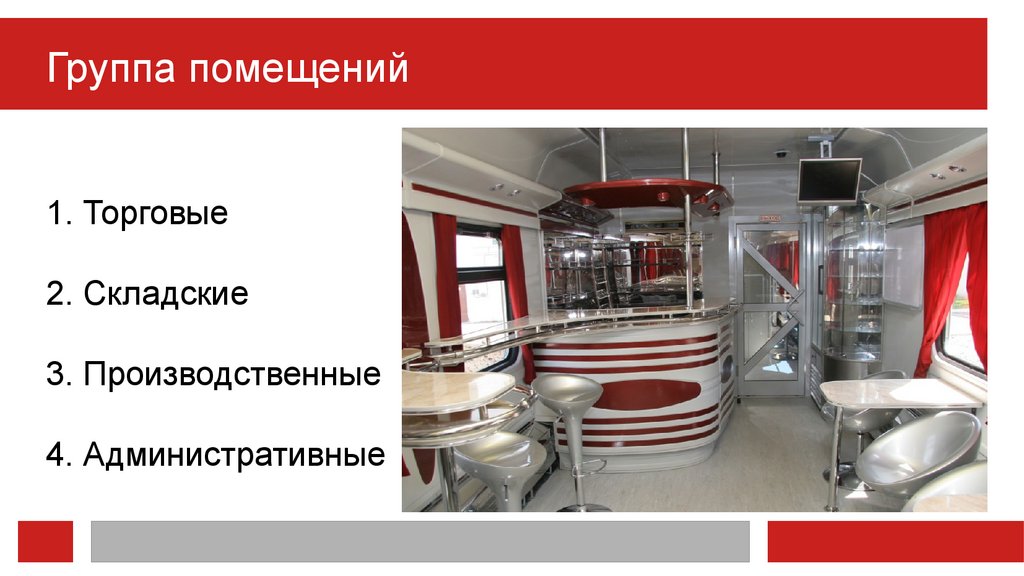 Группа помещений

1. Торговые

2. Складские

3. Производственные

4. Административные